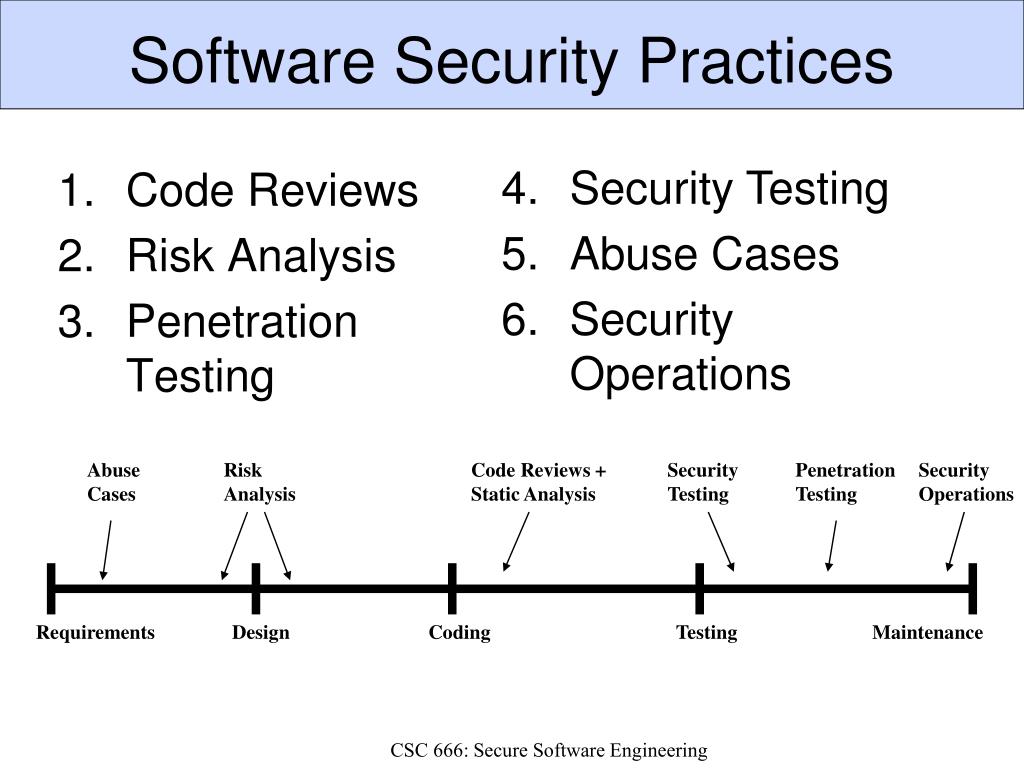 Software Security Practices

1. Code Reviews
2. Risk Analysis
3. Penetration Testing

4. Security Testing
5. Abuse Cases
6. Security Operations

Abuse Cases

Risk Analysis

Code Reviews + Static Analysis

Security Testing

Penetration Testing

Security Operations

Requirements

Design

Coding

Testing

Maintenance

CSC 666: Secure Software Engineering